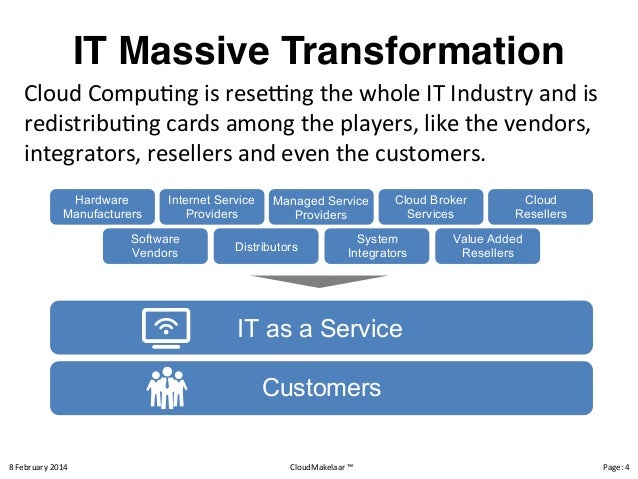 IT Massive Transformation

Cloud Computing is resetting the whole IT Industry and is redistributing cards among the players, like the vendors, integrators, resellers and even the customers.

Hardware Manufacturers

Internet Service Providers

Managed Service Providers

Cloud Broker Services

Cloud Resellers

Software Vendors

Distributors

System Integrators

Value Added Resellers

IT as a Service

Customers

8 February 2014

CloudMakelaar ™

Page: 4